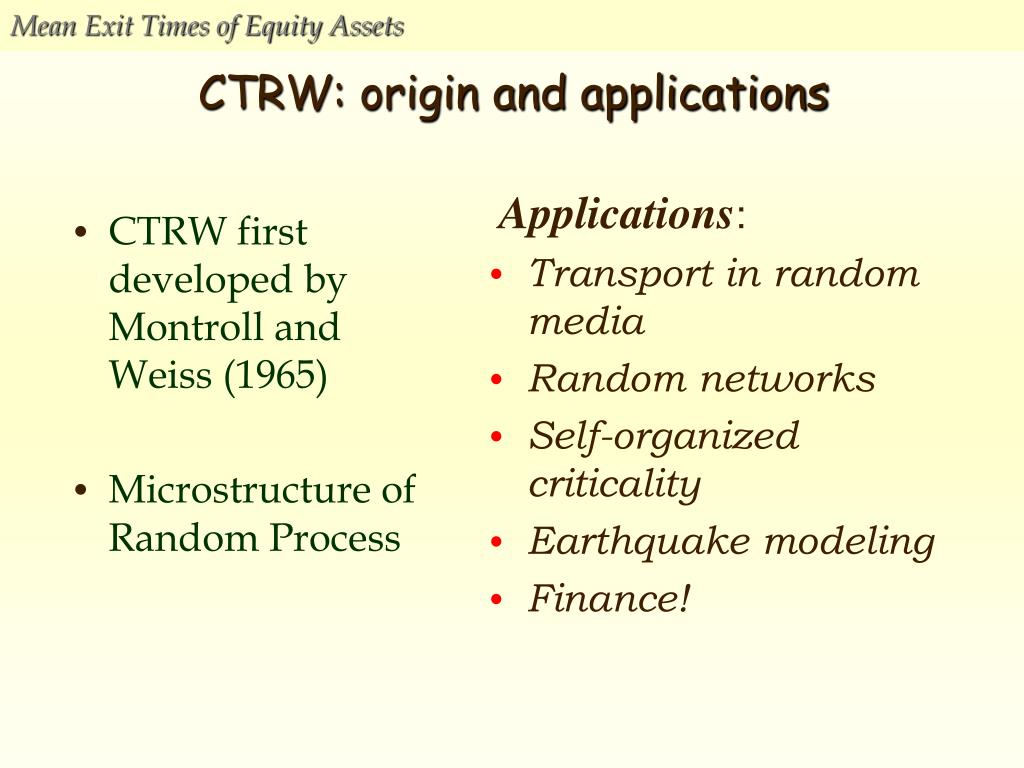 Mean Exit Times of Equity Assets

CTRW: origin and applications

• CTRW first developed by Montroll and Weiss (1965)

• Microstructure of Random Process

Applications:

• Transport in random media
• Random networks
• Self-organized criticality
• Earthquake modeling
• Finance!